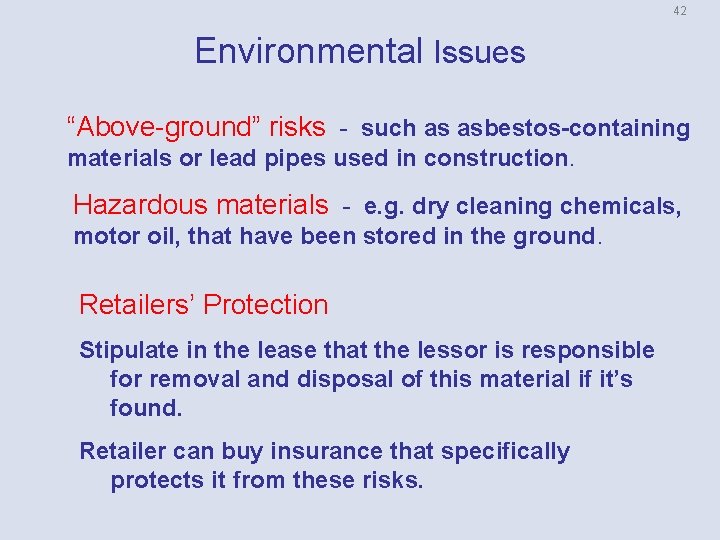 42

Environmental Issues

“Above-ground” risks - such as asbestos-containing materials or lead pipes used in construction.

Hazardous materials - e.g. dry cleaning chemicals, motor oil, that have been stored in the ground.

Retailers’ Protection

Stipulate in the lease that the lessor is responsible for removal and disposal of this material if it’s found.

Retailer can buy insurance that specifically protects it from these risks.